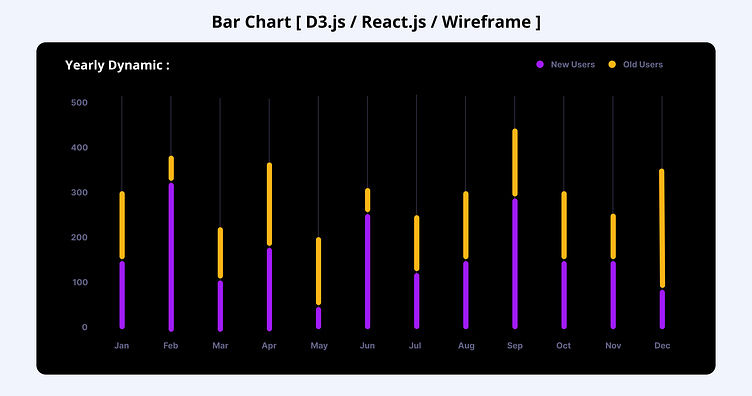 Bar Chart [ D3.js / React.js / Wireframe ]

Yearly Dynamic :

New Users
Old Users

500
400
300
200
100
0

Jan
Feb
Mar
Apr
May
Jun
Jul
Aug
Sep
Oct
Nov
Dec